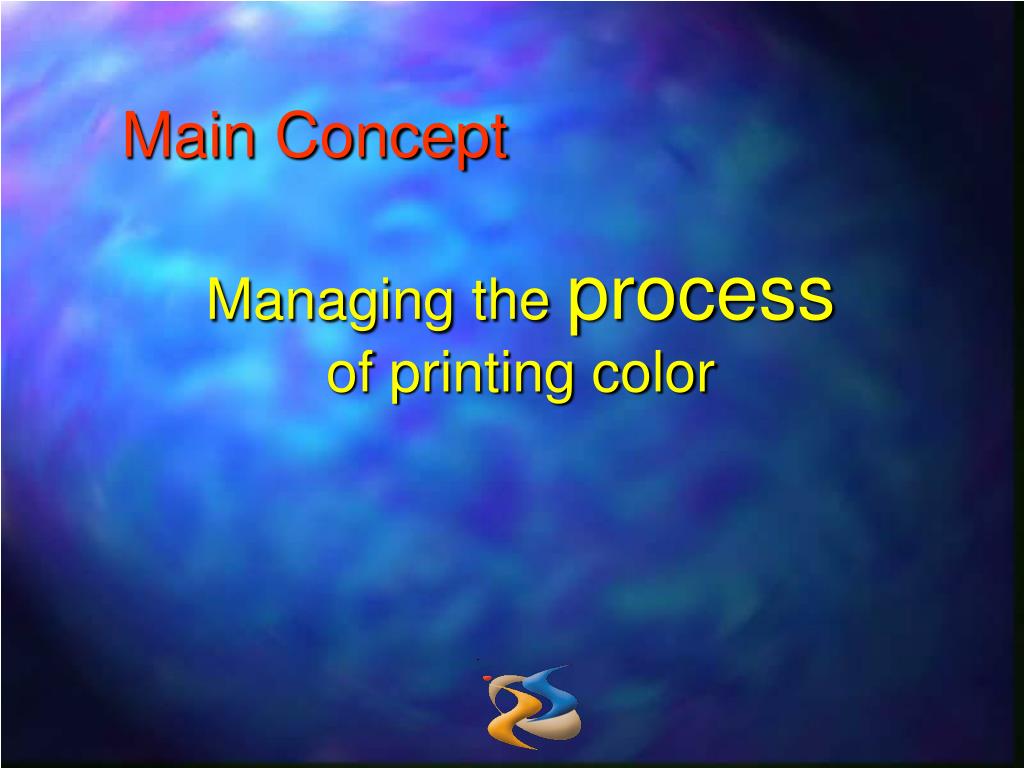 Main Concept

Managing the process of printing color